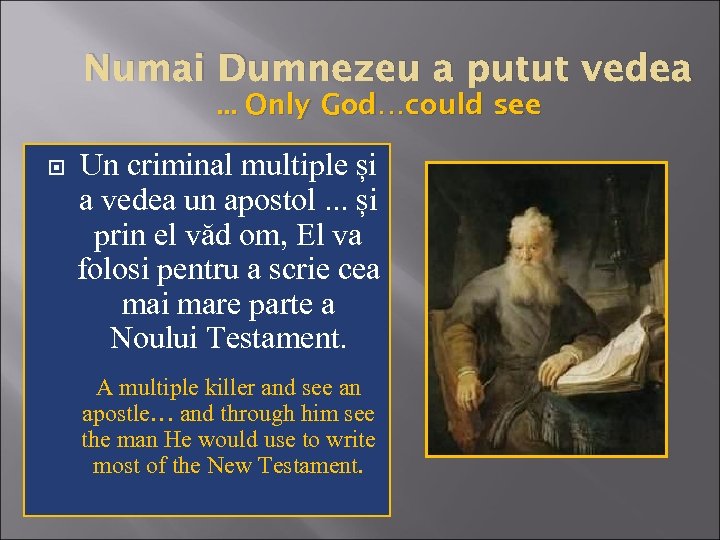 Numai Dumnezeu a putut vedea
... Only God…could see

Un criminal multiple și a vedea un apostol ... și prin el văd om, El va folosi pentru a scrie cea mai mare parte a Noului Testament.

A multiple killer and see an apostle… and through him see the man He would use to write most of the New Testament.